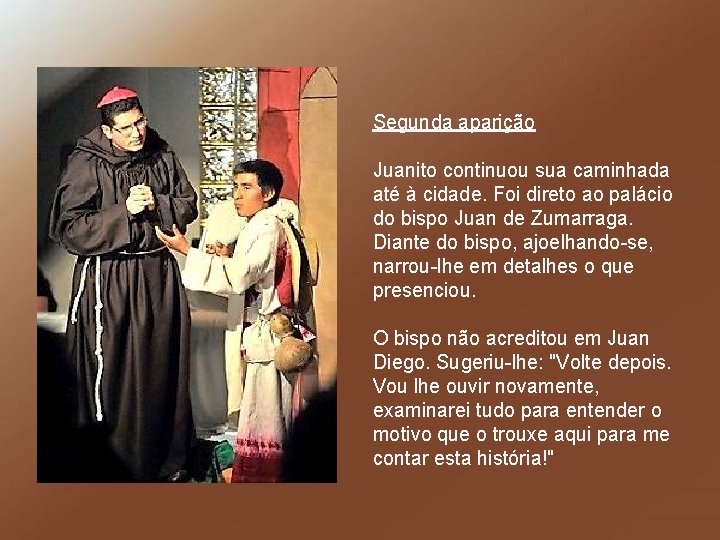 Segunda aparição

Juanito continuou sua caminhada até à cidade. Foi direto ao palácio do bispo Juan de Zumarraga. Diante do bispo, ajoelhando-se, narrou-lhe em detalhes o que presenciou.

O bispo não acreditou em Juan Diego. Sugeriu-lhe: "Volte depois. Vou lhe ouvir novamente, examinarei tudo para entender o motivo que o trouxe aqui para me contar esta história!"